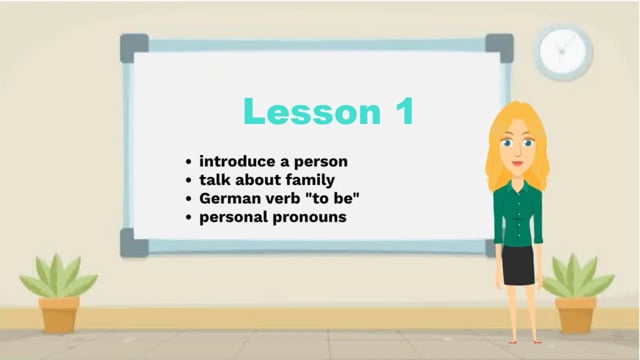 Lesson 1

• introduce a person
• talk about family
• German verb "to be"
• personal pronouns